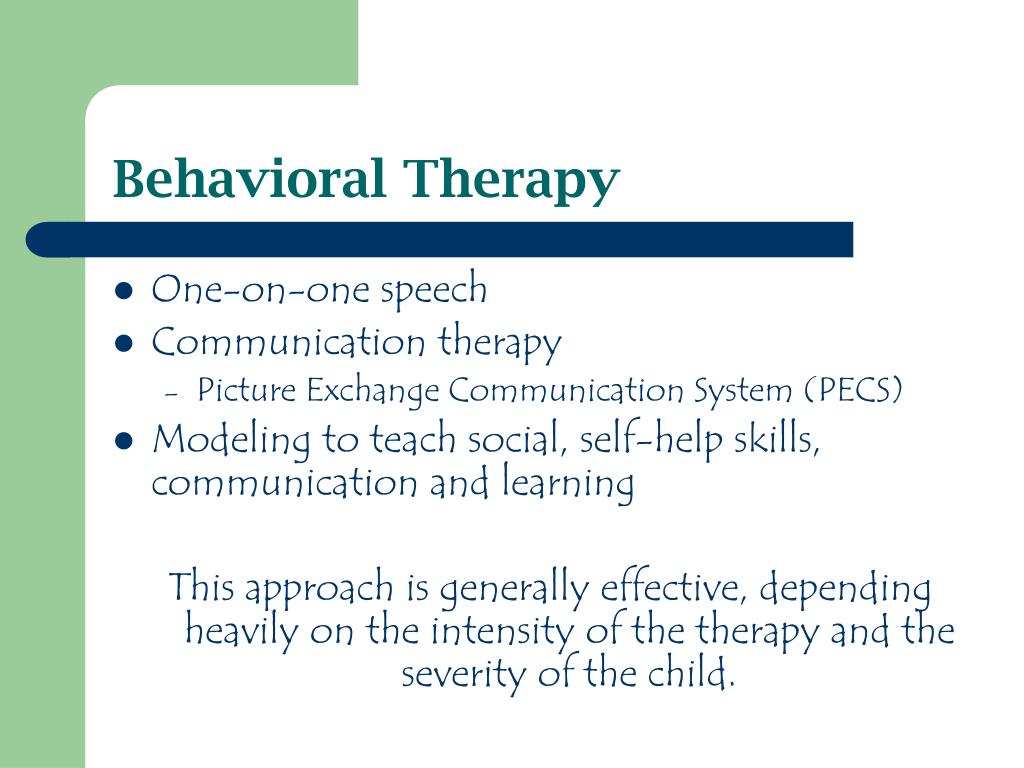 Behavioral Therapy

- One-on-one speech
- Communication therapy
  - Picture Exchange Communication System (PECS)
- Modeling to teach social, self-help skills, communication and learning

This approach is generally effective, depending heavily on the intensity of the therapy and the severity of the child.